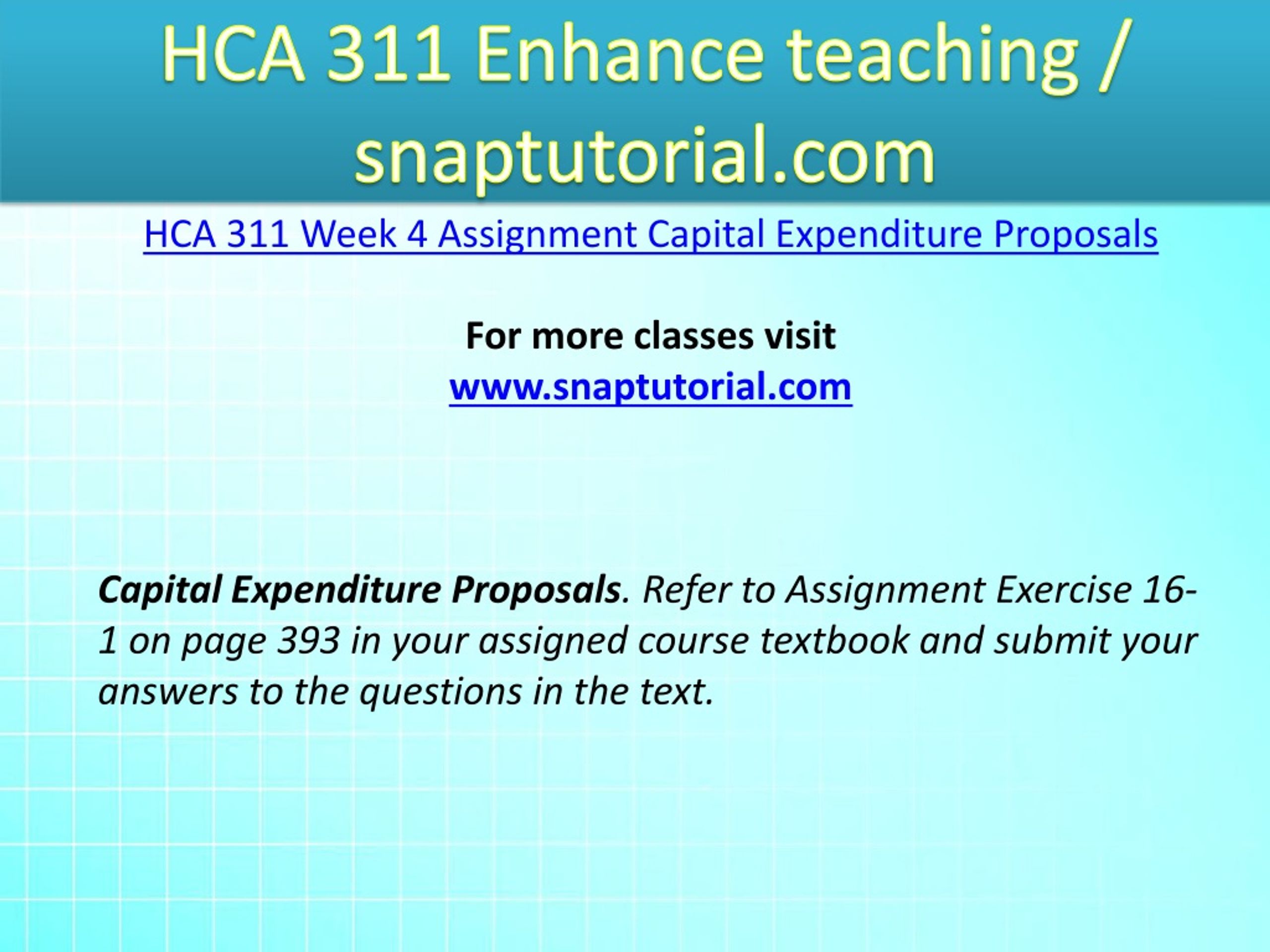 HCA 311 Enhance teaching / snaptutorial.com

HCA 311 Week 4 Assignment Capital Expenditure Proposals

For more classes visit
www.snaptutorial.com

Capital Expenditure Proposals. Refer to Assignment Exercise 16-1 on page 393 in your assigned course textbook and submit your answers to the questions in the text.